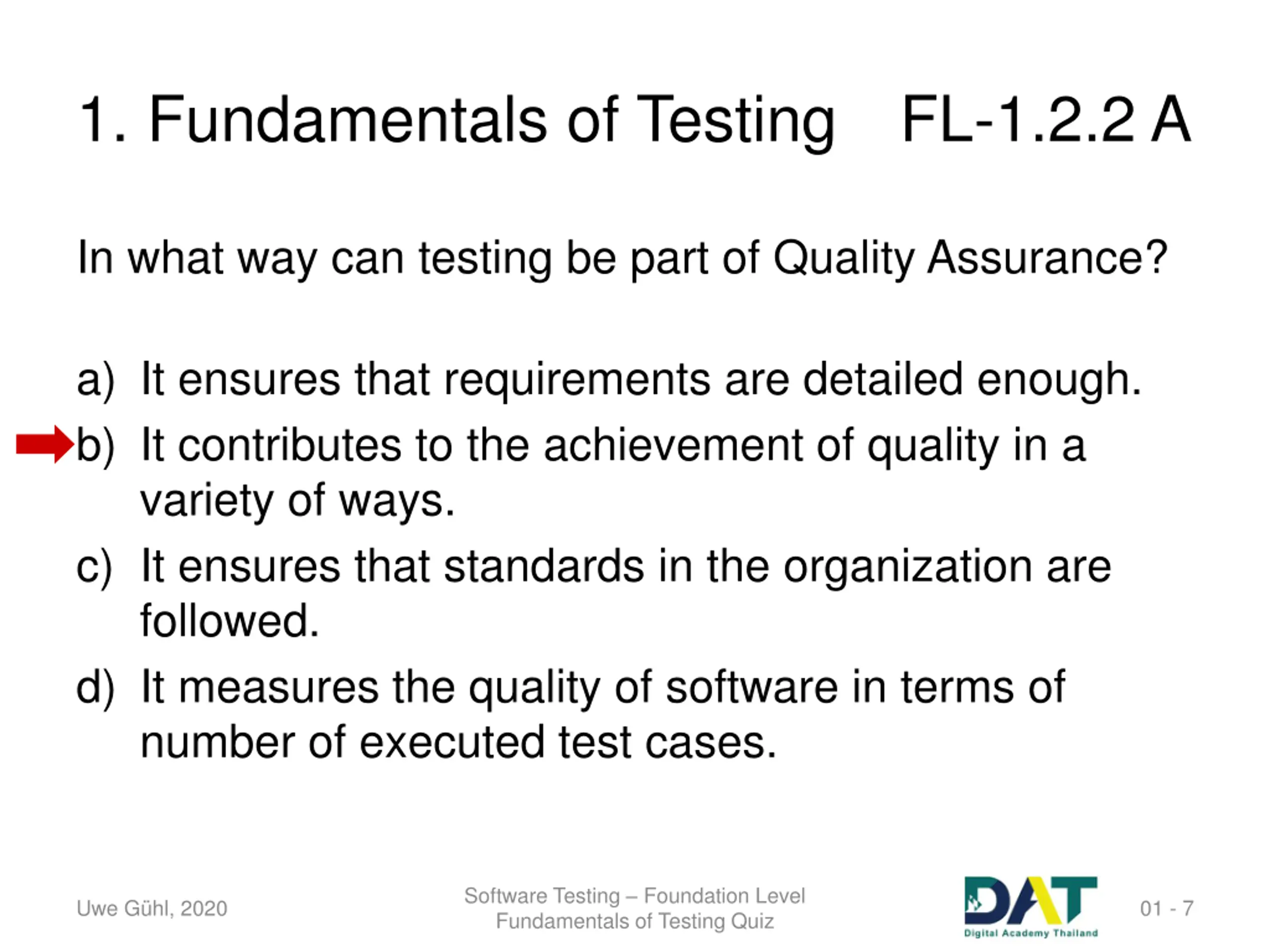 1. Fundamentals of Testing FL-1.2.2 A

In what way can testing be part of Quality Assurance?

a) It ensures that requirements are detailed enough.
b) It contributes to the achievement of quality in a variety of ways.
c) It ensures that standards in the organization are followed.
d) It measures the quality of software in terms of number of executed test cases.

Uwe Gühl, 2020

Software Testing – Foundation Level
Fundamentals of Testing Quiz

DAT
Digital Academy Thailand

01 - 7